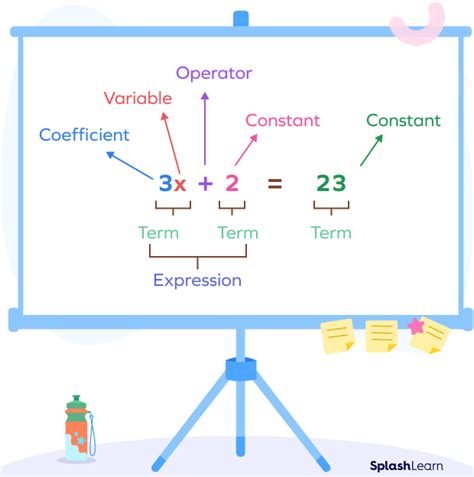 Operator

Variable

Constant

Constant

Coefficient

$3x + 2 = 23$

Term Term Term

Expression

SplashLearn